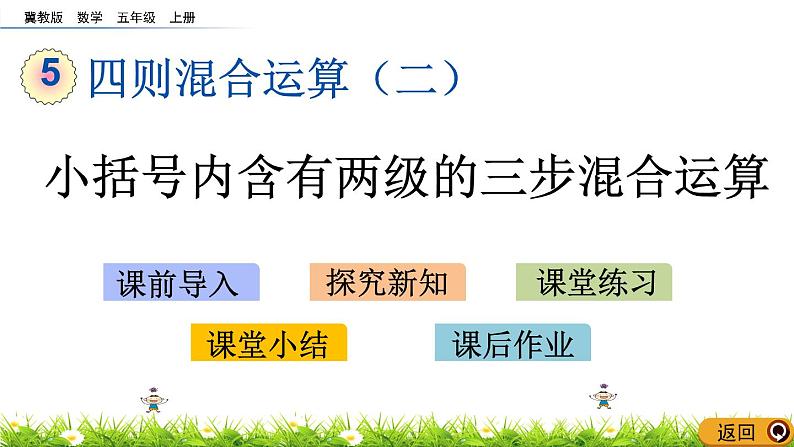 冀教版 数学 五年级 上册

5 四则混合运算（二）

小括号内含有两级的三步混合运算

课前导入

探究新知

课堂练习

课堂小结

课后作业

返回